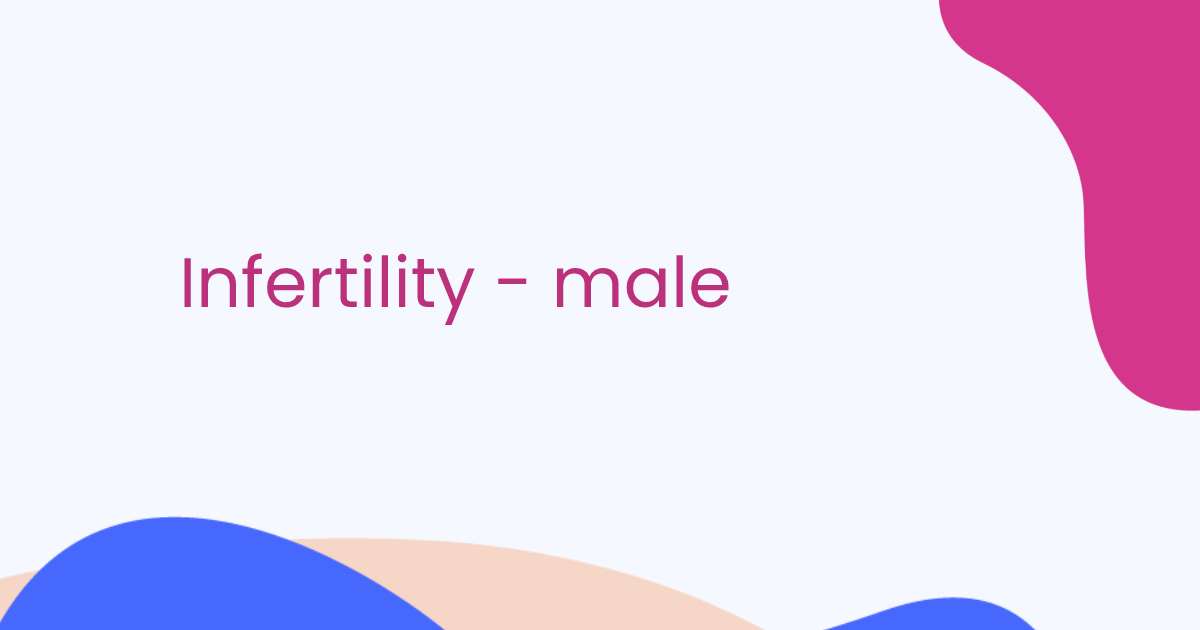 Infertility - male